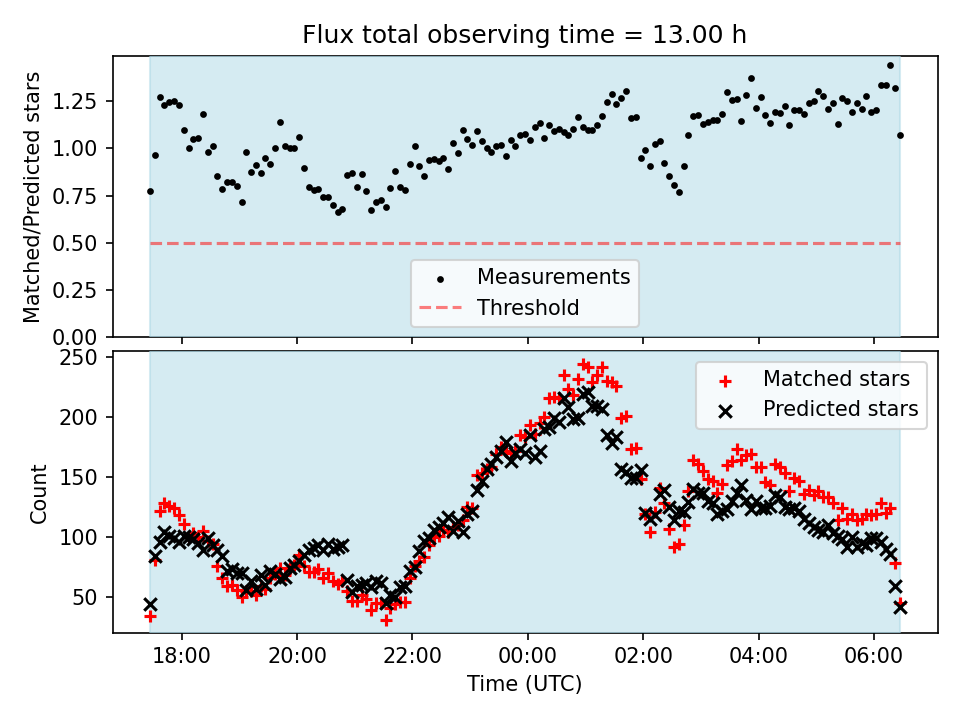 Flux total observing time = 13.00 h

Matched/Predicted stars

1.25
1.00
0.75
0.50
0.25
0.00

Measurements
Threshold

Count

250
200
150
100
50

Matched stars
Predicted stars

18:00
20:00
22:00
00:00
02:00
04:00
06:00

Time (UTC)